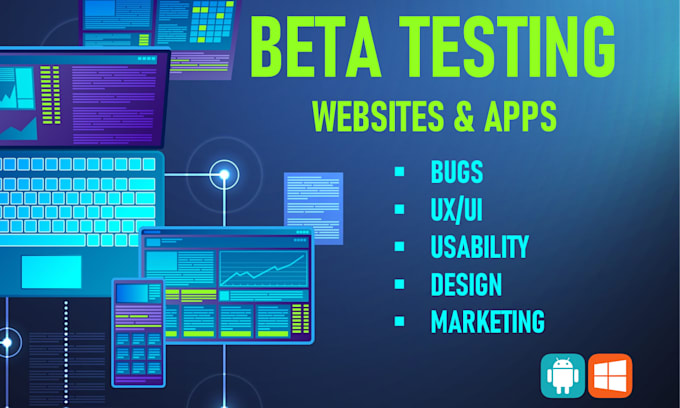 BETA TESTING

WEBSITES & APPS

• BUGS
• UX/UI
• USABILITY
• DESIGN
• MARKETING